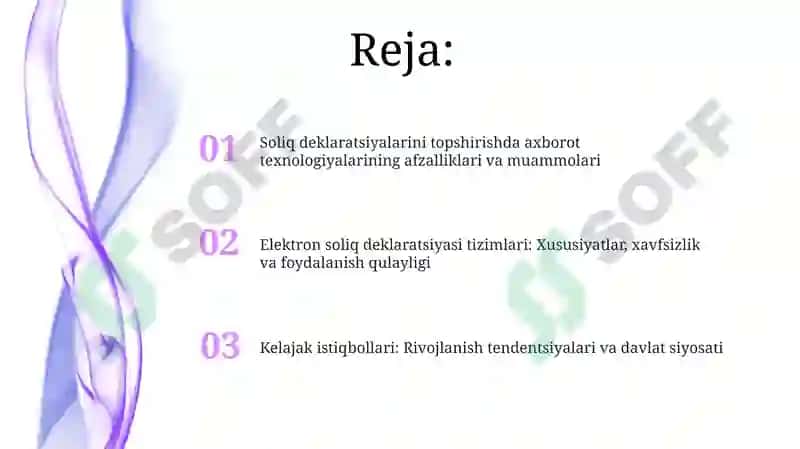 Reja:

01 Soliq deklaratsiyalarini topshirishda axborot texnologiyalarining afzalliklari va muammolari

02 Elektron soliq deklaratsiyasi tizimlari: Xususiyatlar, xavfsizlik va foydalanish qulayligi

03 Kelajak istiqbollari: Rivojlanish tendentsiyalari va davlat siyosati

SOFF

SOFF